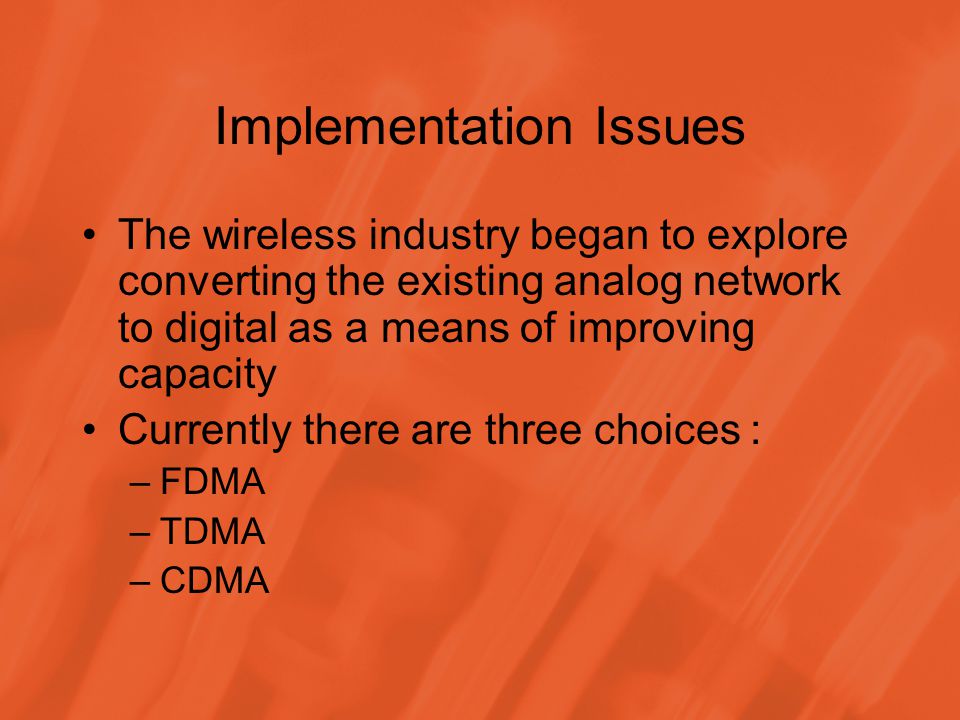 Implementation Issues

• The wireless industry began to explore converting the existing analog network to digital as a means of improving capacity

• Currently there are three choices :
– FDMA
– TDMA
– CDMA